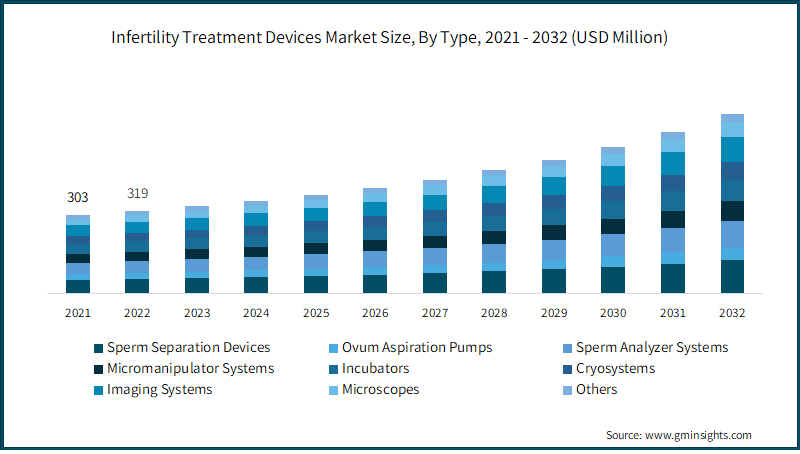 Infertility Treatment Devices Market Size, By Type, 2021 - 2032 (USD Million)

303
319

2021 2022 2023 2024 2025 2026 2027 2028 2029 2030 2031 2032

Sperm Separation Devices
Ovum Aspiration Pumps
Sperm Analyzer Systems
Micromanipulator Systems
Incubators
Cryosystems
Imaging Systems
Microscopes
Others

Source: www.gminsights.com